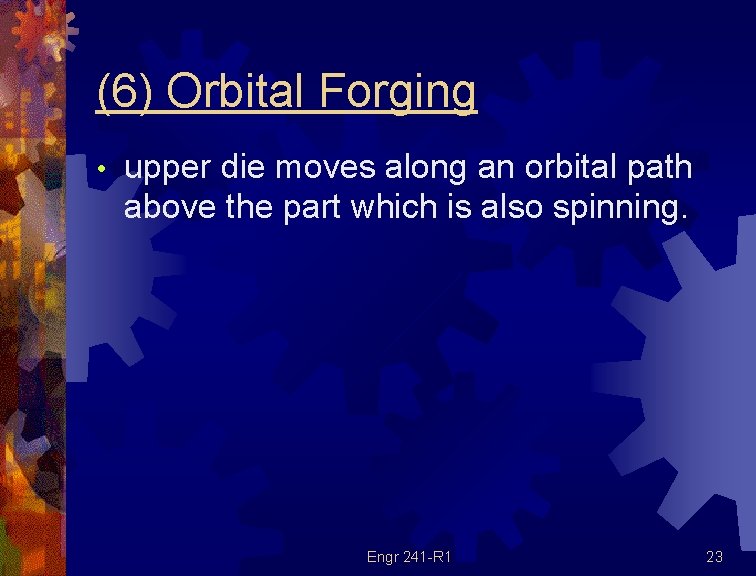 (6) Orbital Forging

• upper die moves along an orbital path above the part which is also spinning.

Engr 241-R1

23